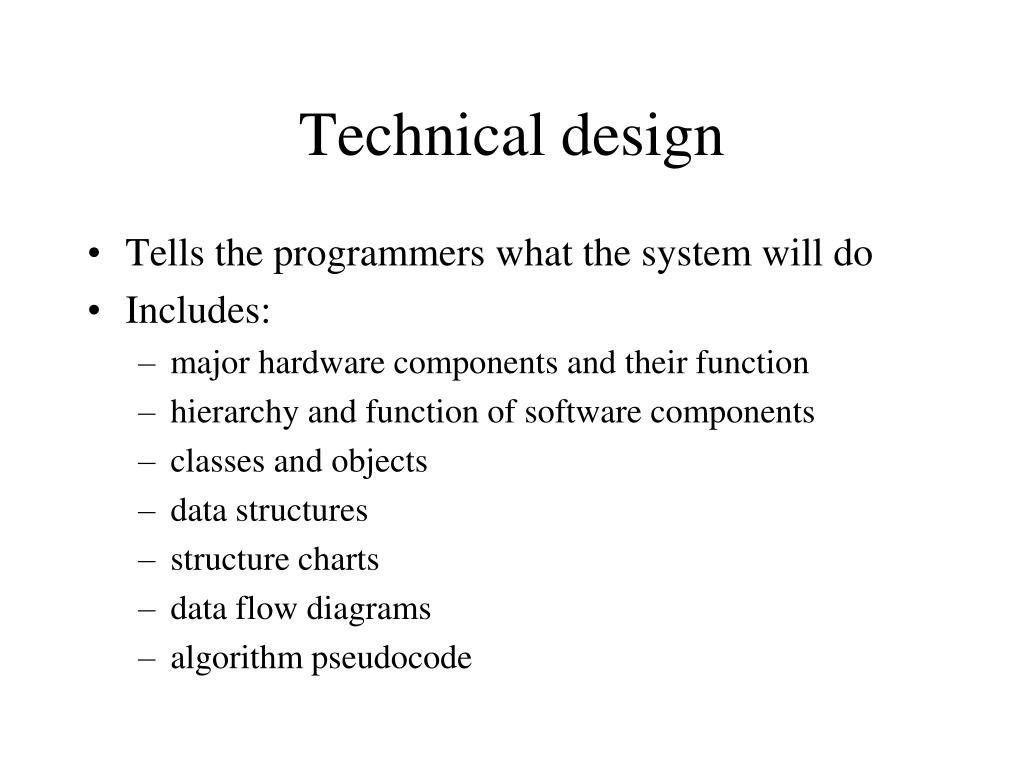 Technical design

• Tells the programmers what the system will do
• Includes:
– major hardware components and their function
– hierarchy and function of software components
– classes and objects
– data structures
– structure charts
– data flow diagrams
– algorithm pseudocode